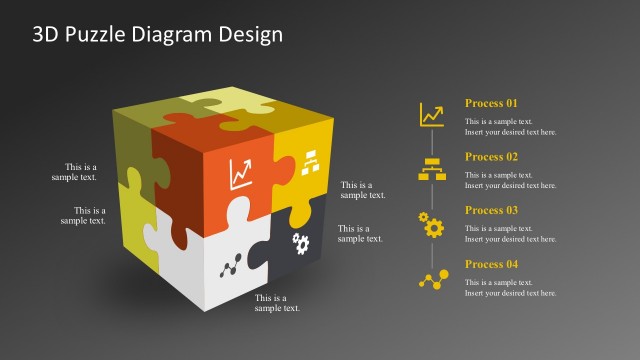 3D Puzzle Diagram Design

This is a sample text.

This is a sample text.

This is a sample text.

This is a sample text.

This is a sample text.

Process 01
This is a sample text. Insert your desired text here.

Process 02
This is a sample text. Insert your desired text here.

Process 03
This is a sample text. Insert your desired text here.

Process 04
This is a sample text. Insert your desired text here.